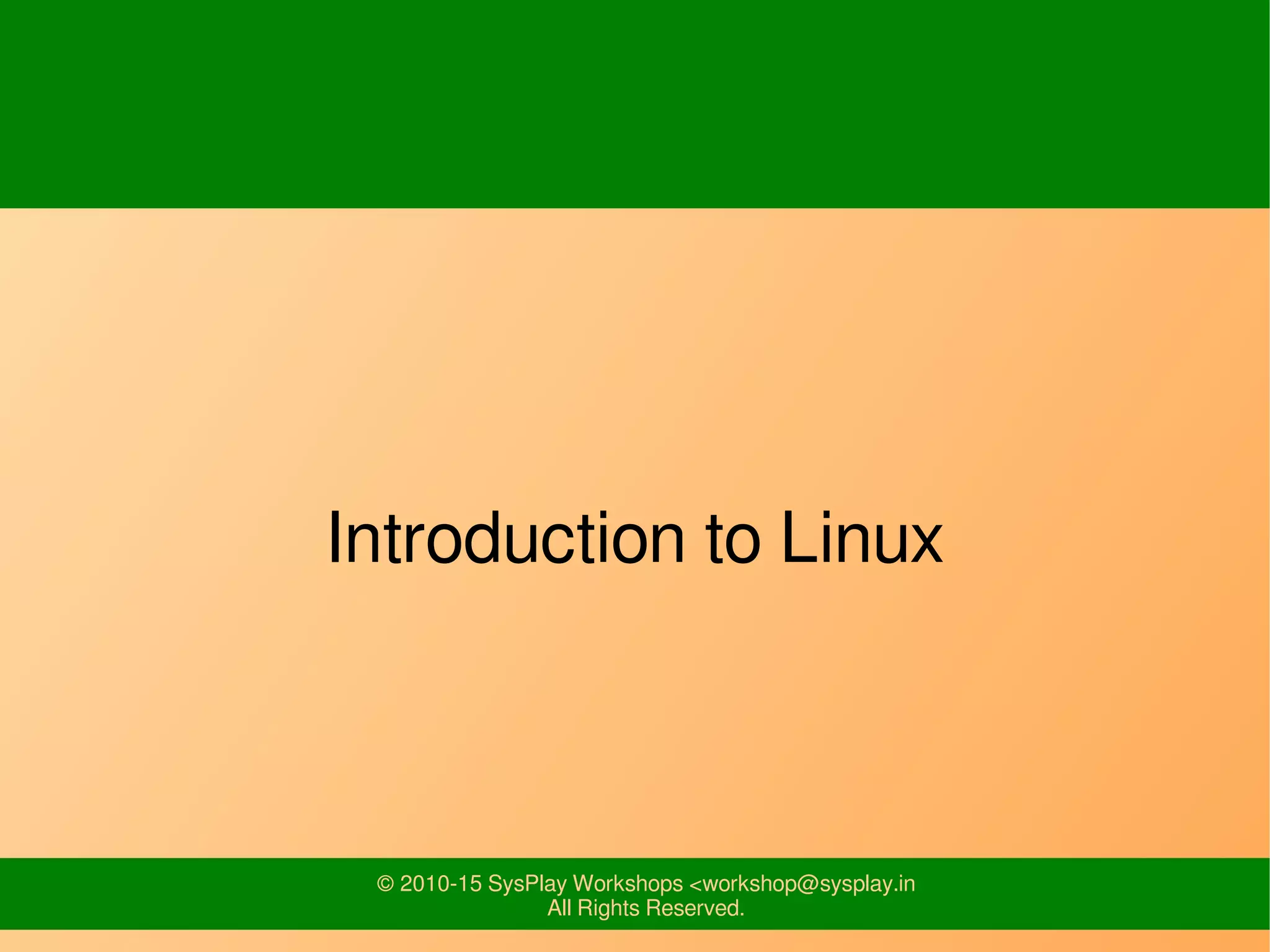 Introduction to Linux

© 2010-15 SysPlay Workshops <workshop@sysplay.in
All Rights Reserved.